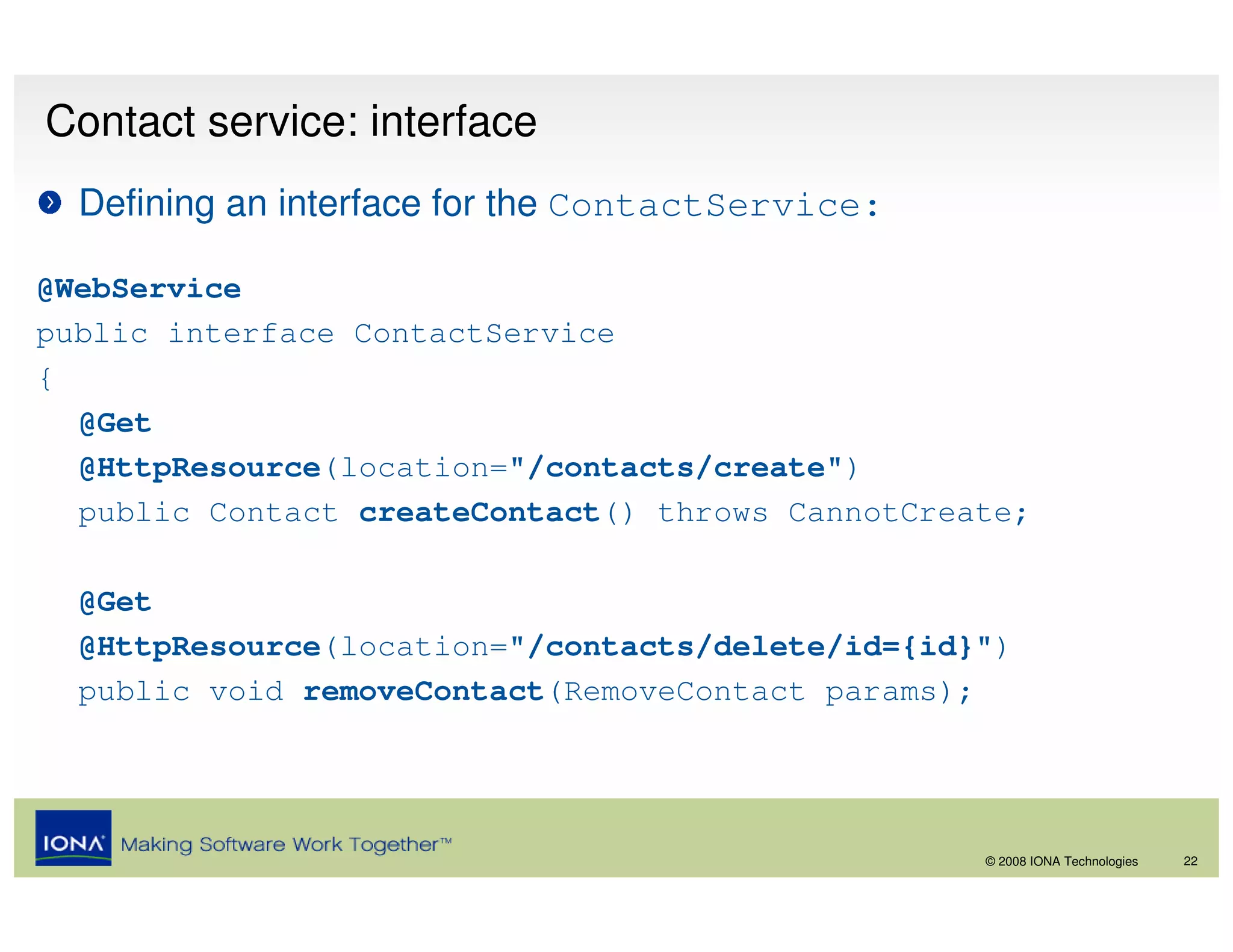 Contact service: interface

Defining an interface for the ContactService:

@WebService
public interface ContactService
{
@Get
@HttpResource(location="/contacts/create")
public Contact createContact() throws CannotCreate;

@Get
@HttpResource(location="/contacts/delete/id={id}")
public void removeContact(RemoveContact params);

IONA Making Software Work Together™

© 2008 IONA Technologies 22